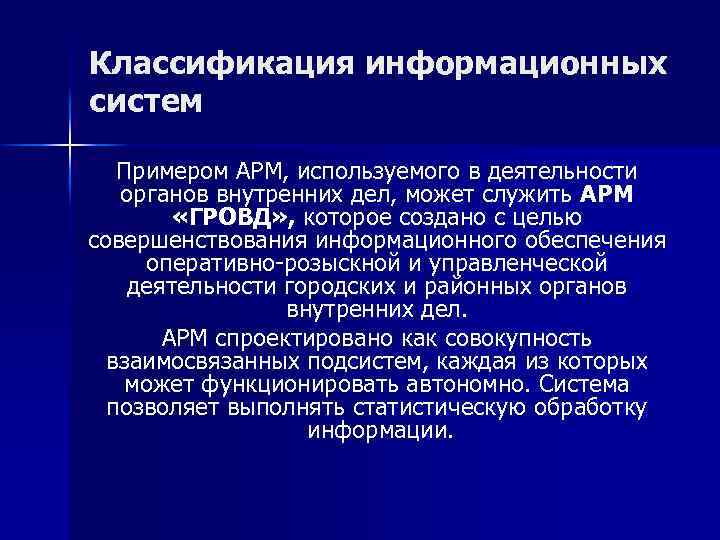 Классификация информационных систем

Примером АРМ, используемого в деятельности органов внутренних дел, может служить АРМ «ГРОВД», которое создано с целью совершенствования информационного обеспечения оперативно-розыскной и управленческой деятельности городских и районных органов внутренних дел.

АРМ спроектировано как совокупность взаимосвязанных подсистем, каждая из которых может функционировать автономно. Система позволяет выполнять статистическую обработку информации.